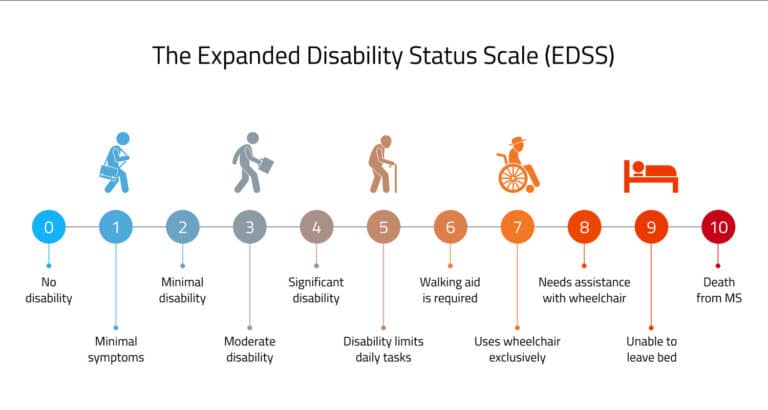 The Expanded Disability Status Scale (EDSS)

0
No disability

1
Minimal symptoms

2
Minimal disability

3
Moderate disability

4
Significant disability

5
Disability limits daily tasks

6
Walking aid is required

7
Uses wheelchair exclusively

8
Needs assistance with wheelchair

9
Unable to leave bed

10
Death from MS